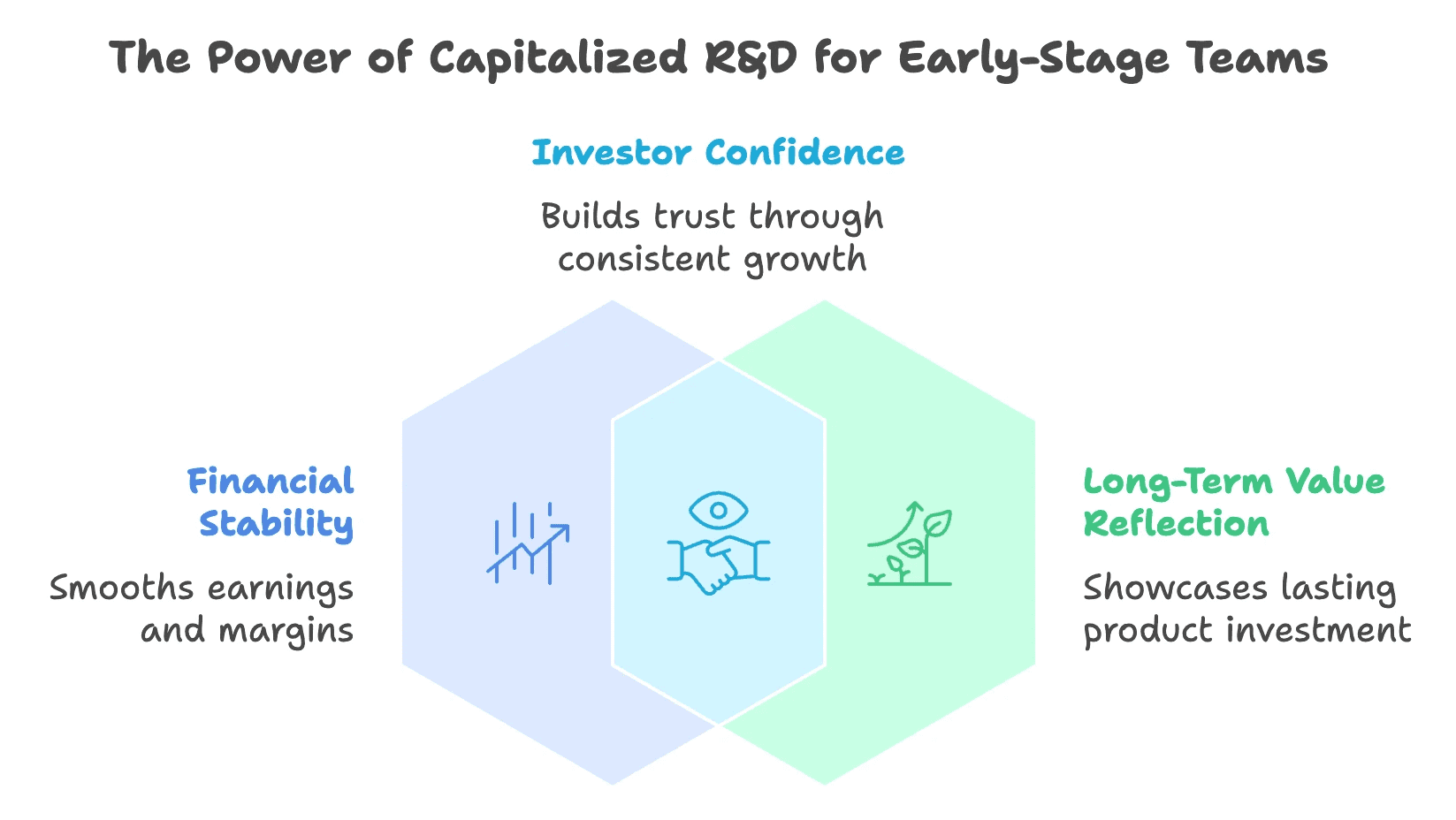 The Power of Capitalized R&D for Early-Stage Teams

Investor Confidence

Builds trust through consistent growth

Financial Stability

Smooths earnings and margins

Long-Term Value Reflection

Showcases lasting product investment